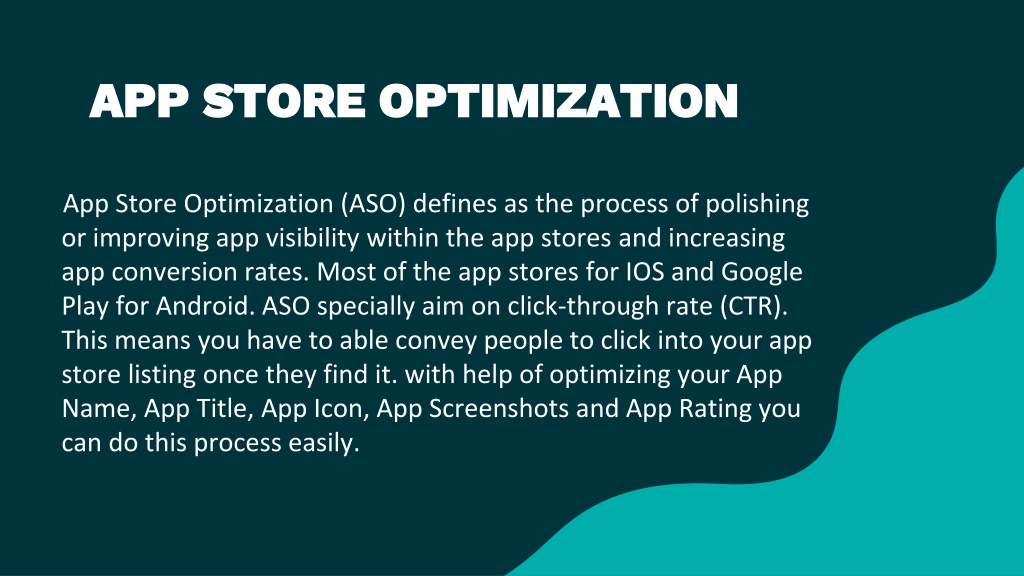 APP STORE OPTIMIZATION

App Store Optimization (ASO) defines as the process of polishing or improving app visibility within the app stores and increasing app conversion rates. Most of the app stores for IOS and Google Play for Android. ASO specially aim on click-through rate (CTR). This means you have to able convey people to click into your app store listing once they find it. with help of optimizing your App Name, App Title, App Icon, App Screenshots and App Rating you can do this process easily.